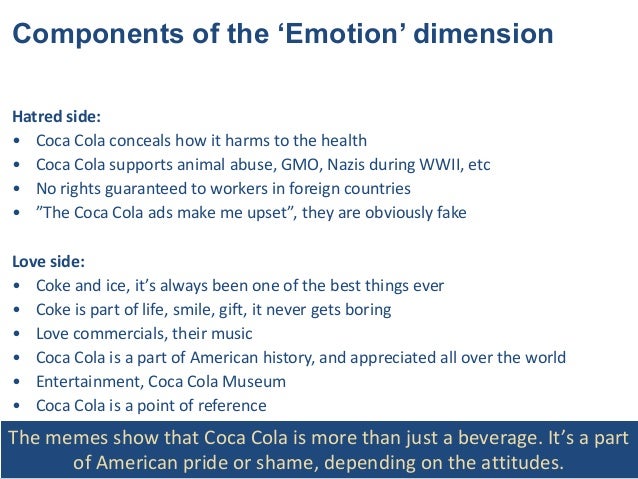 Components of the ‘Emotion’ dimension

Hatred side:
• Coca Cola conceals how it harms to the health
• Coca Cola supports animal abuse, GMO, Nazis during WWII, etc
• No rights guaranteed to workers in foreign countries
• ”The Coca Cola ads make me upset”, they are obviously fake

Love side:
• Coke and ice, it’s always been one of the best things ever
• Coke is part of life, smile, gift, it never gets boring
• Love commercials, their music
• Coca Cola is a part of American history, and appreciated all over the world
• Entertainment, Coca Cola Museum
• Coca Cola is a point of reference

The memes show that Coca Cola is more than just a beverage. It’s a part of American pride or shame, depending on the attitudes.